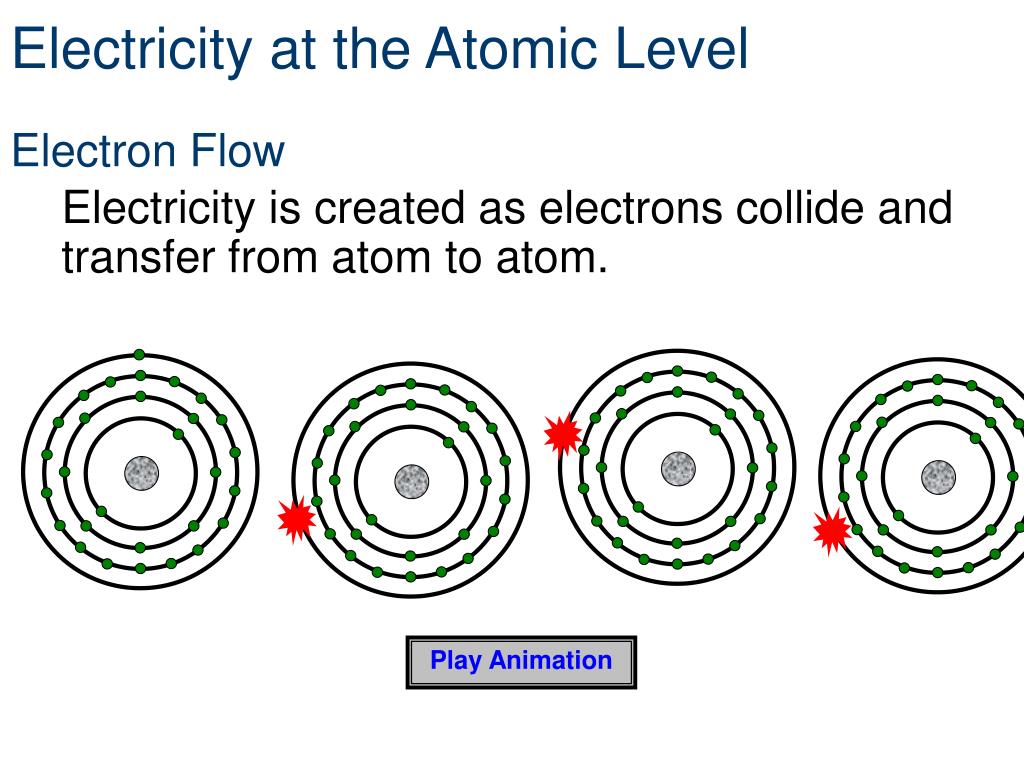 Electricity at the Atomic Level

Electron Flow

Electricity is created as electrons collide and transfer from atom to atom.

Play Animation